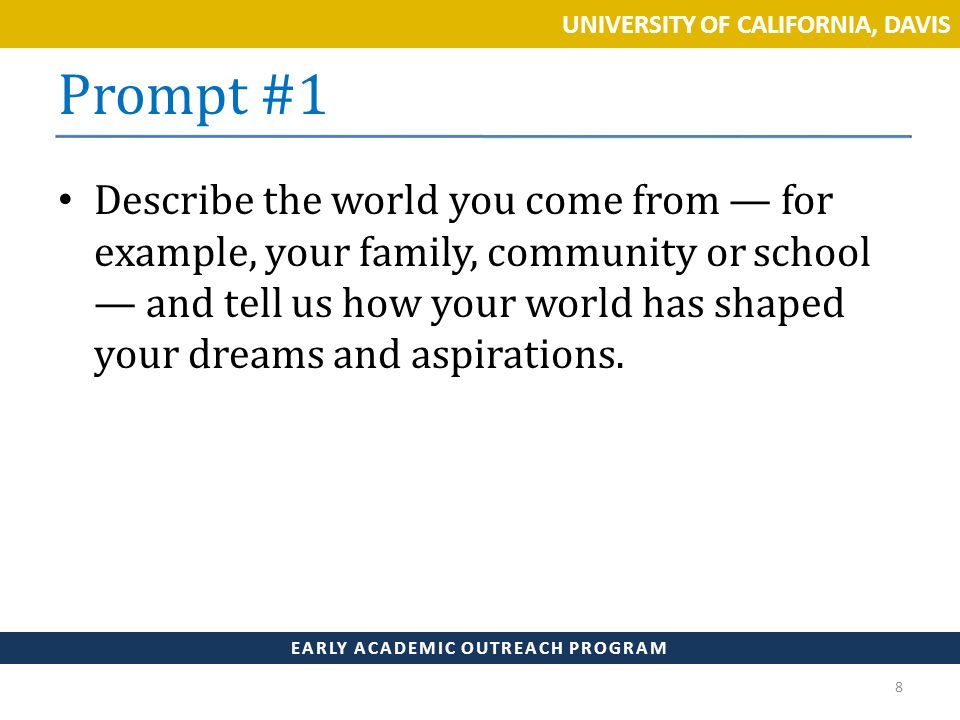 UNIVERSITY OF CALIFORNIA, DAVIS

Prompt #1

• Describe the world you come from — for example, your family, community or school — and tell us how your world has shaped your dreams and aspirations.

EARLY ACADEMIC OUTREACH PROGRAM

8